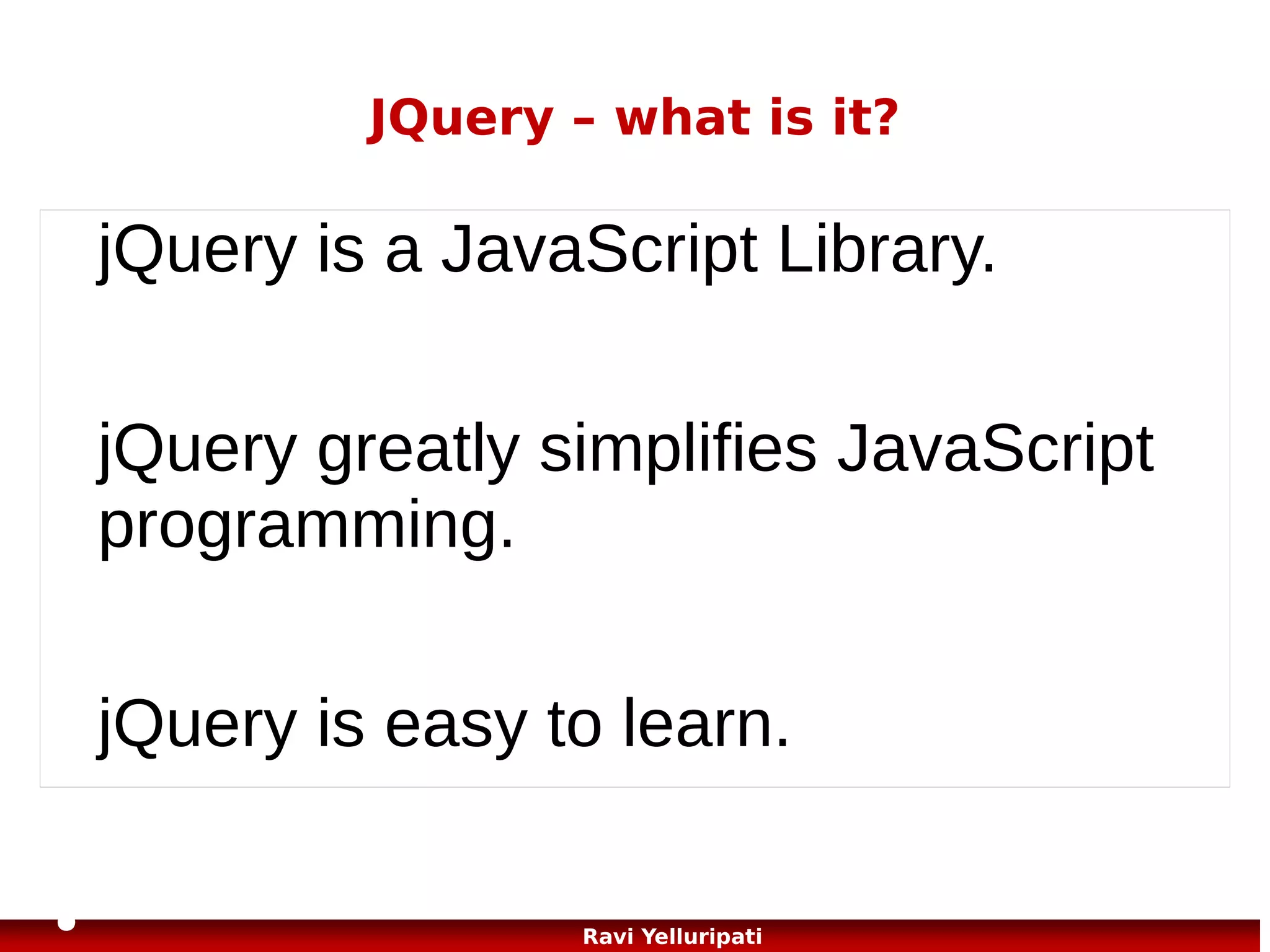 JQuery – what is it?

jQuery is a JavaScript Library.

jQuery greatly simplifies JavaScript programming.

jQuery is easy to learn.

Ravi Yelluripati